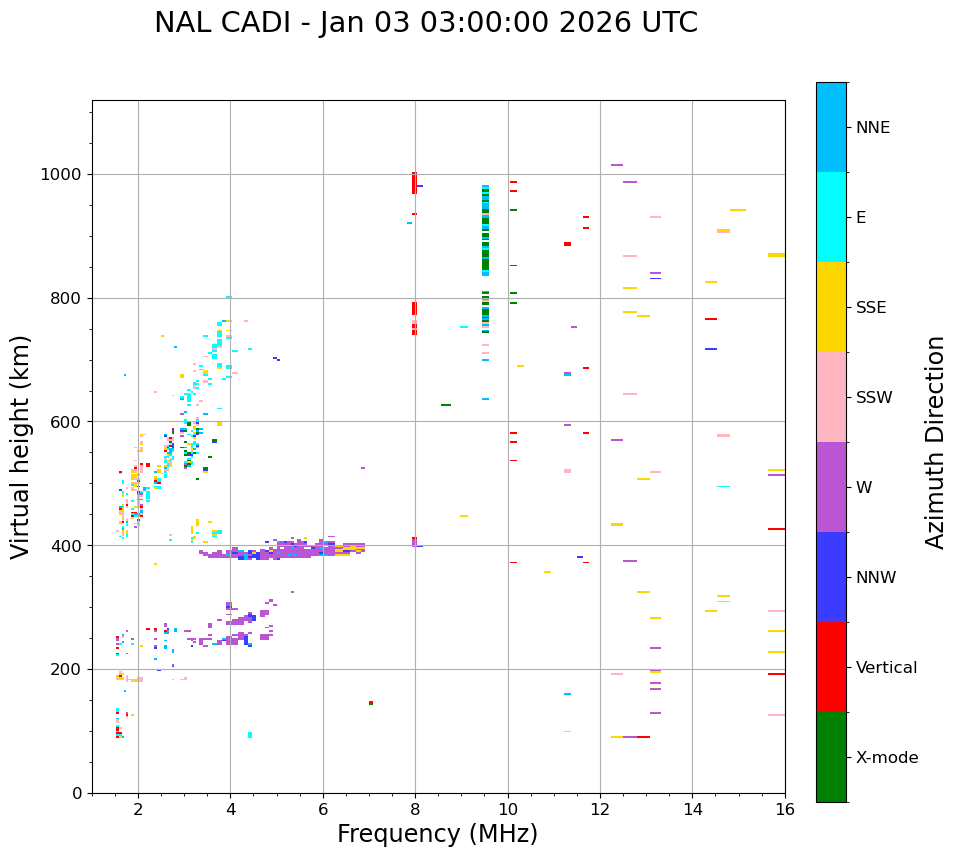 NAL CADI - Jan 03 03:00:00 2026 UTC

Virtual height (km)

1000
800
600
400
200
0

2
4
6
8
10
12
14
16

Frequency (MHz)

NNE
E
SSE
SSW
W
NNW
Vertical
X-mode

Azimuth Direction